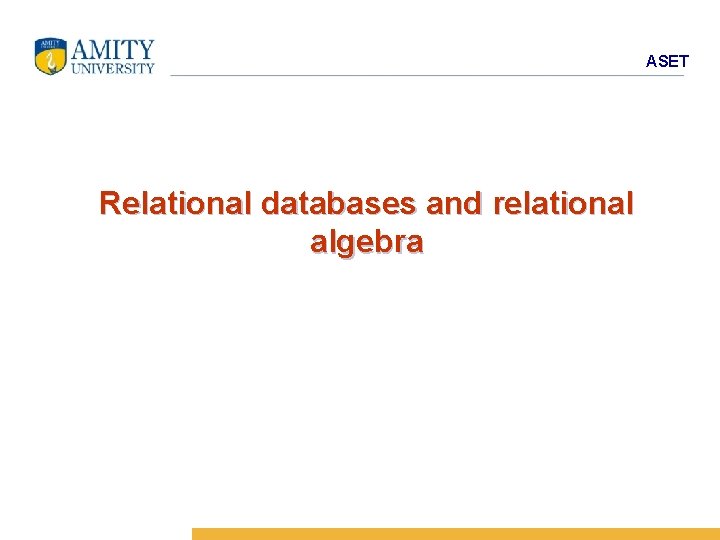 AMITY
UNIVERSITY

ASET

Relational databases and relational algebra